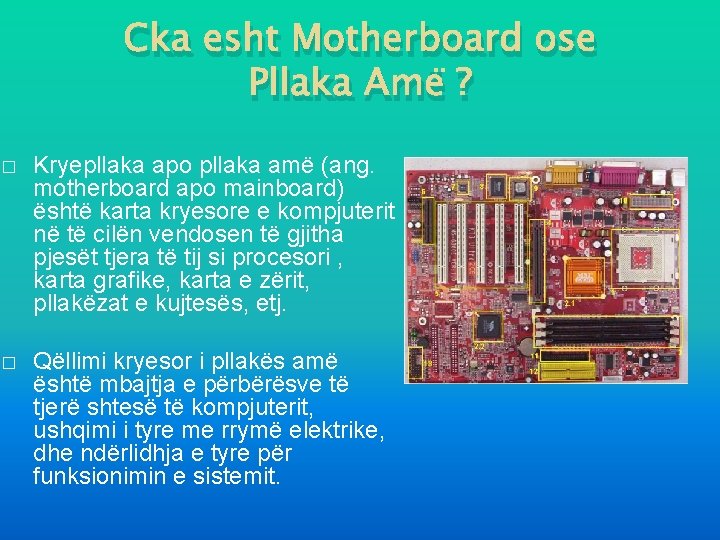 Cka esht Motherboard ose Pllaka Amë ?

□ Kryepllaka apo pllaka amë (ang. motherboard apo mainboard) është karta kryesore e kompjuterit në të cilën vendosen të gjitha pjesët tjera të tij si procesori , karta grafike, karta e zërit, pllakëzat e kujtesës, etj.

□ Qëllimi kryesor i pllakës amë është mbajtja e përbërësve të tjerë shtesë të kompjuterit, ushqimi i tyre me rrymë elektrike, dhe ndërlidhja e tyre për funksionimin e sistemit.